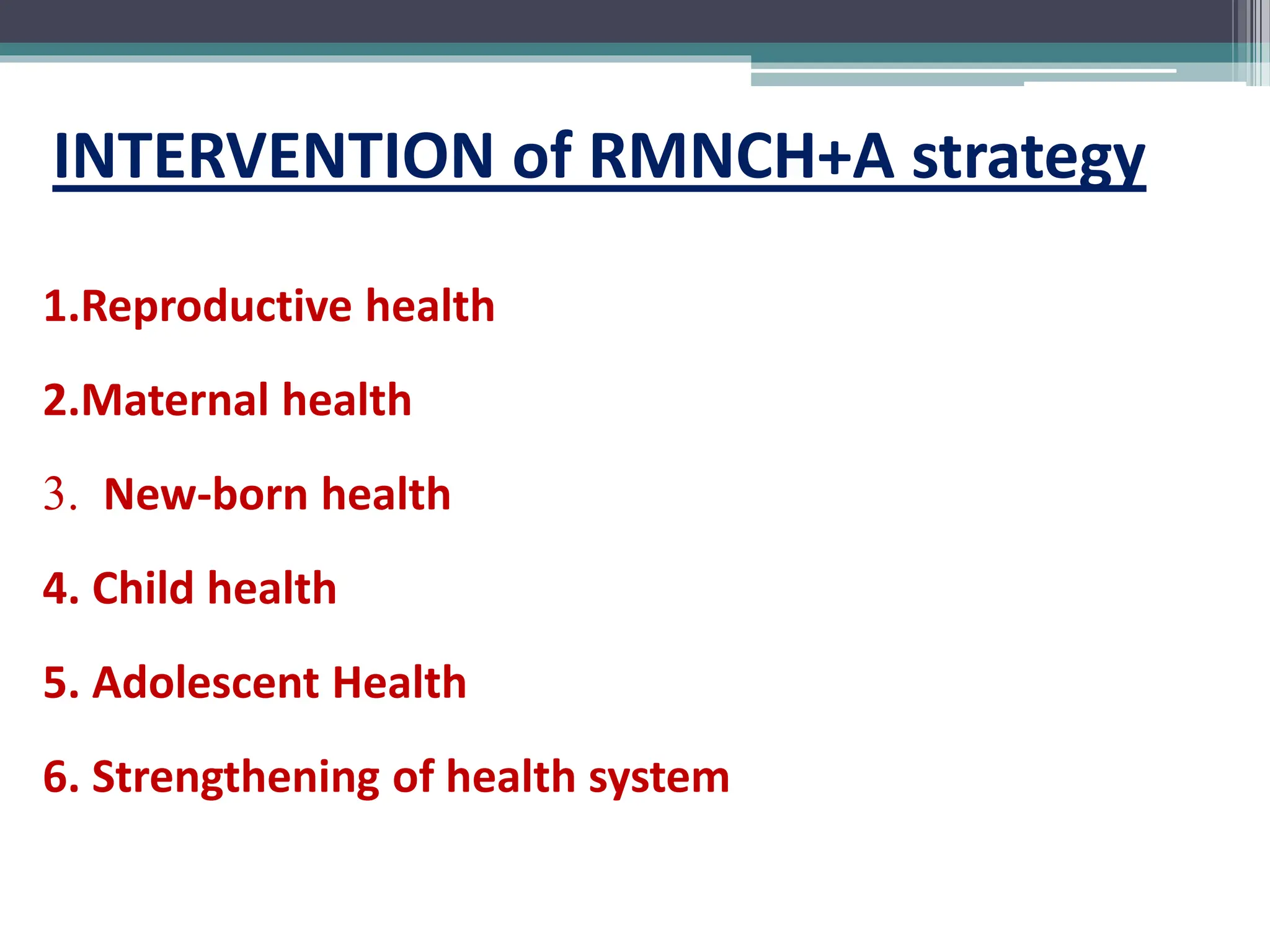 INTERVENTION of RMNCH+A strategy

1.Reproductive health

2.Maternal health

3. New-born health

4. Child health

5. Adolescent Health

6. Strengthening of health system